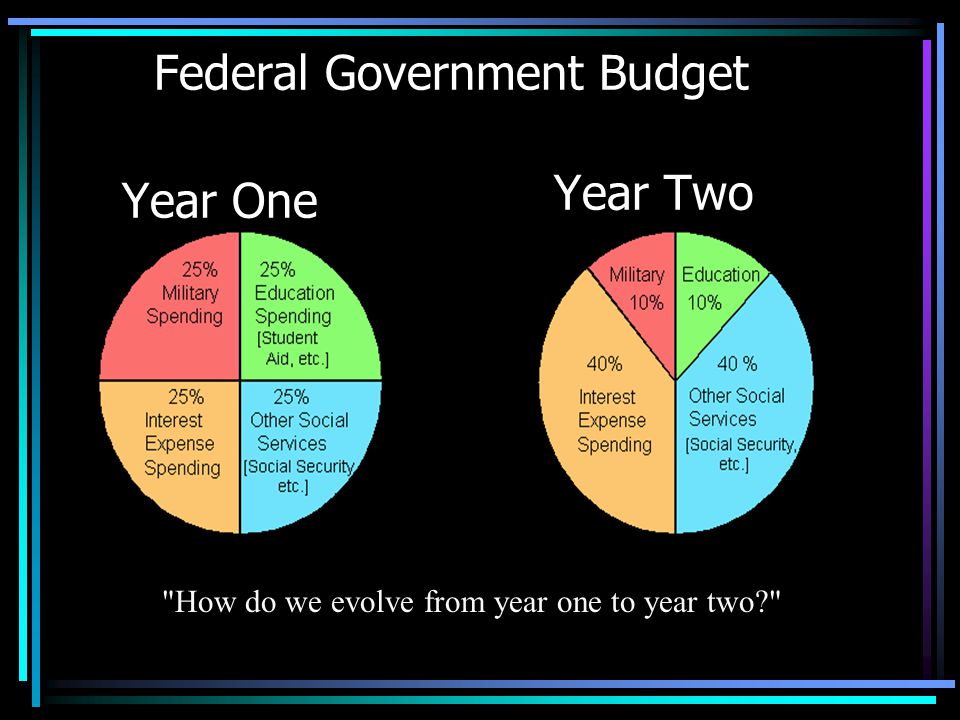 Federal Government Budget

Year One

25% Military Spending

25% Education Spending [Student Aid, etc.]

25% Interest Expense Spending

25% Other Social Services [Social Security, etc.]

Year Two

Military 10%

Education 10%

40% Interest Expense Spending

40 % Other Social Services [Social Security, etc.]

"How do we evolve from year one to year two?"